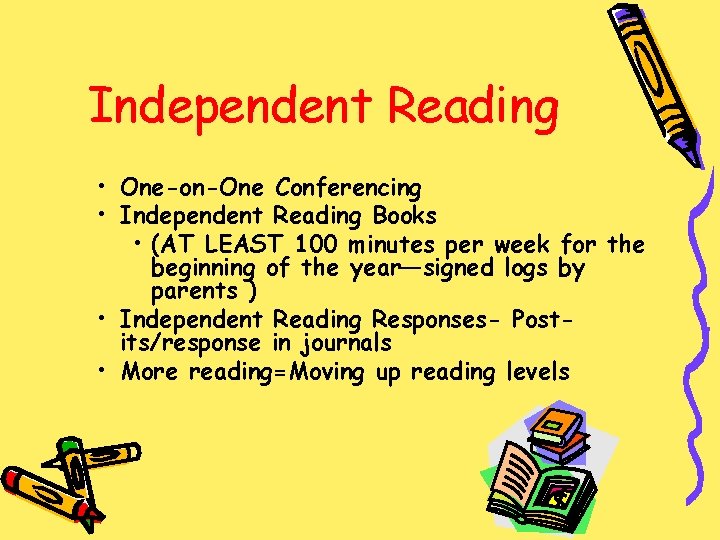 Independent Reading

• One-on-One Conferencing
• Independent Reading Books
  • (AT LEAST 100 minutes per week for the beginning of the year—signed logs by parents )
• Independent Reading Responses- Post-its/response in journals
• More reading=Moving up reading levels